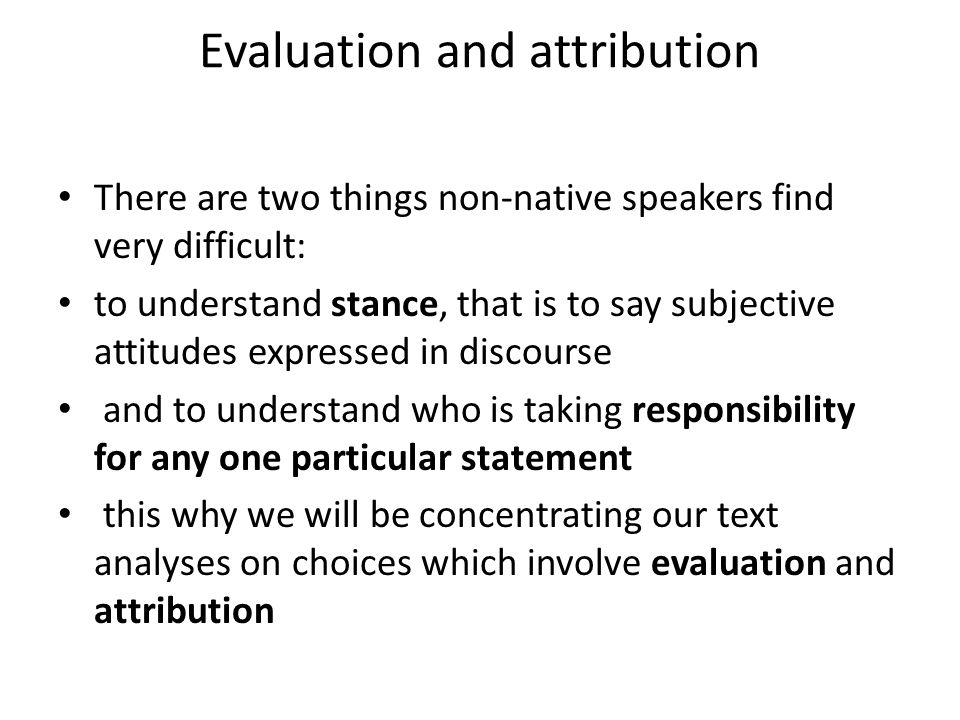 Evaluation and attribution

• There are two things non-native speakers find very difficult:
• to understand stance, that is to say subjective attitudes expressed in discourse
• and to understand who is taking responsibility for any one particular statement
• this why we will be concentrating our text analyses on choices which involve evaluation and attribution